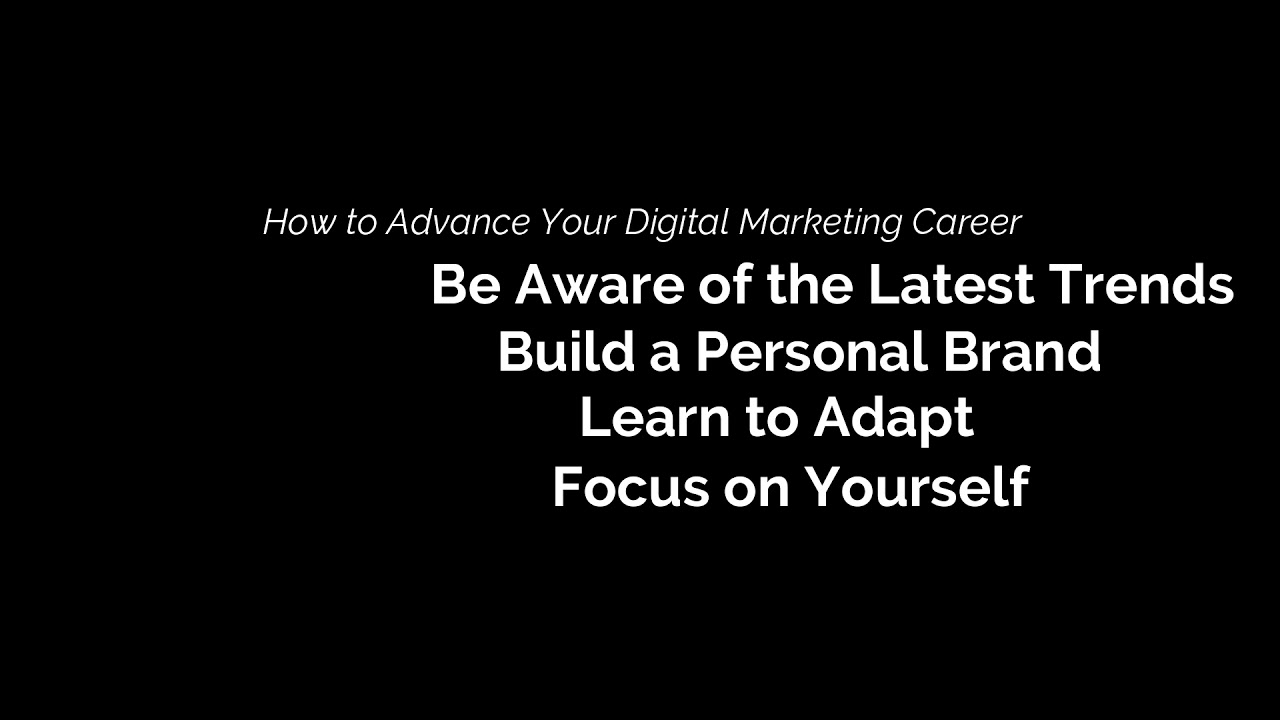 How to Advance Your Digital Marketing Career

Be Aware of the Latest Trends

Build a Personal Brand

Learn to Adapt

Focus on Yourself